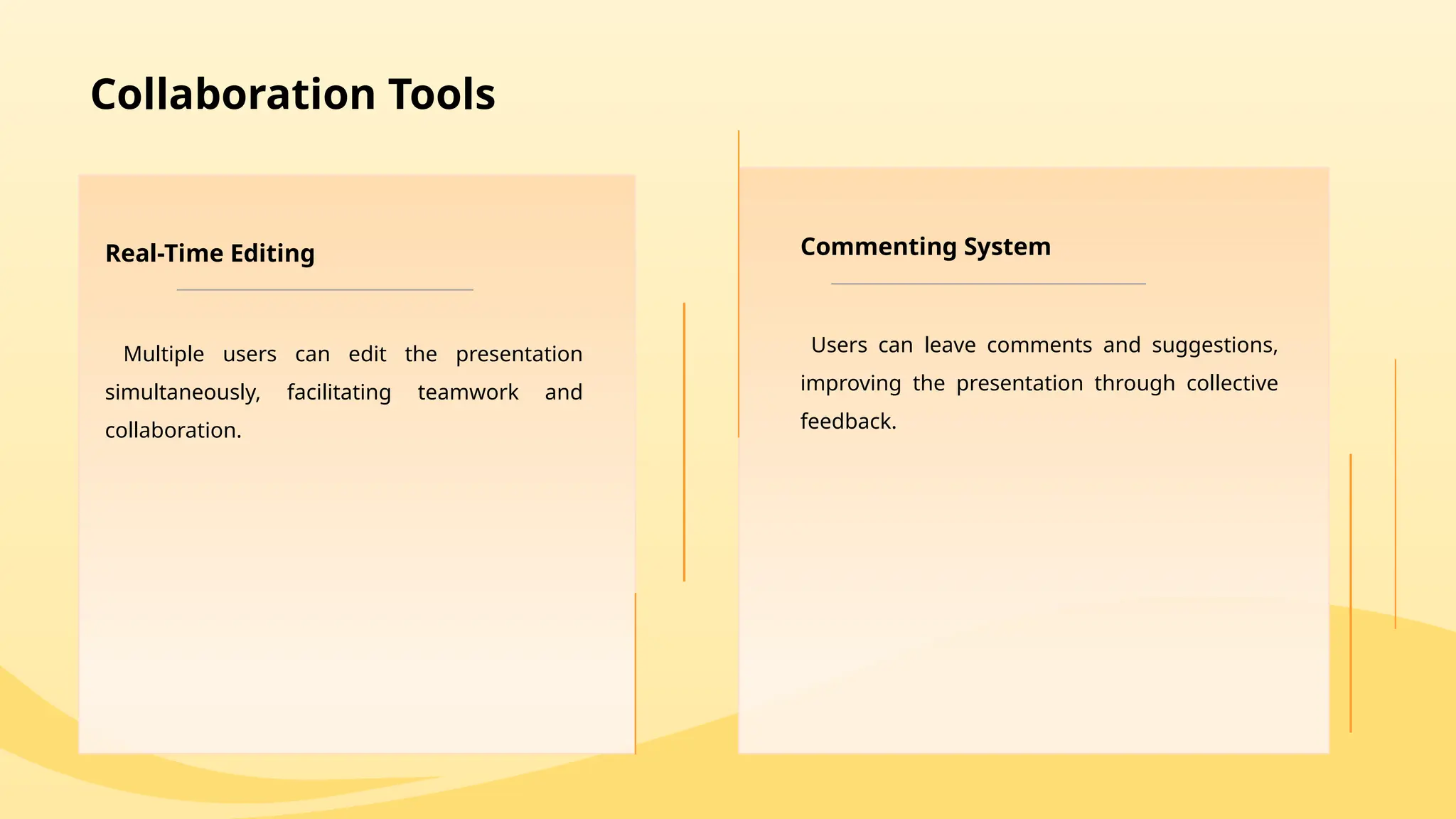 Collaboration Tools

Real-Time Editing

Multiple users can edit the presentation simultaneously, facilitating teamwork and collaboration.

Commenting System

Users can leave comments and suggestions, improving the presentation through collective feedback.